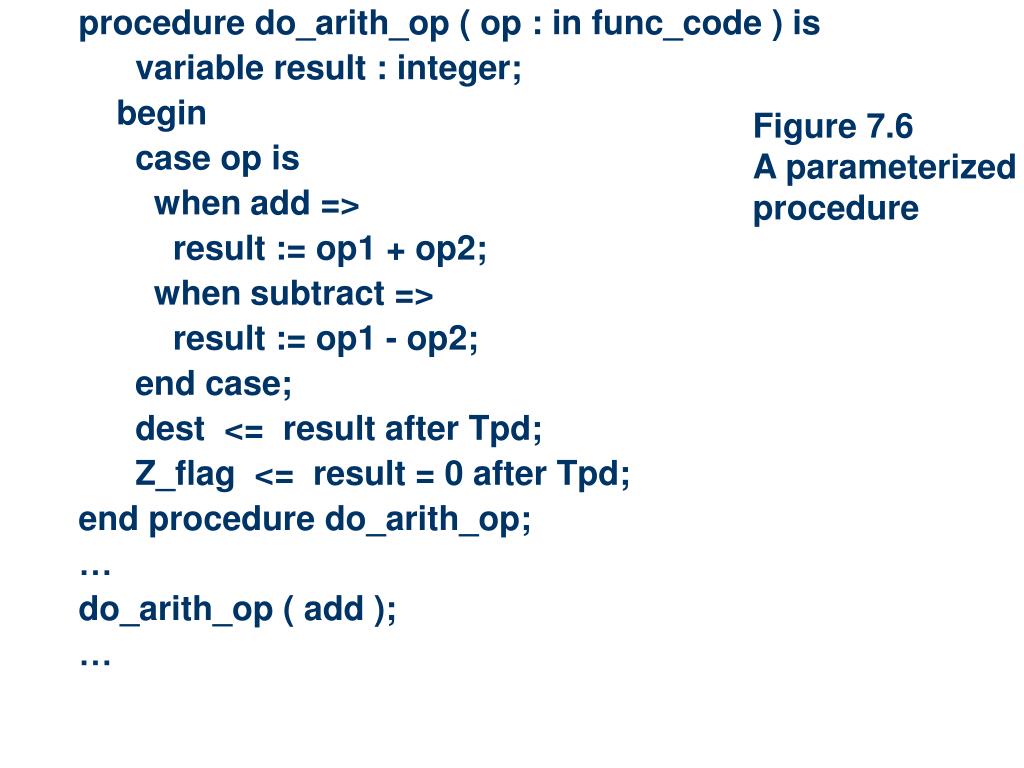 procedure do_arith_op ( op : in func_code ) is
variable result : integer;
begin
case op is
when add =>
result := op1 + op2;
when subtract =>
result := op1 - op2;
end case;
dest <= result after Tpd;
Z_flag <= result = 0 after Tpd;
end procedure do_arith_op;
…
do_arith_op ( add );
…

Figure 7.6
A parameterized procedure